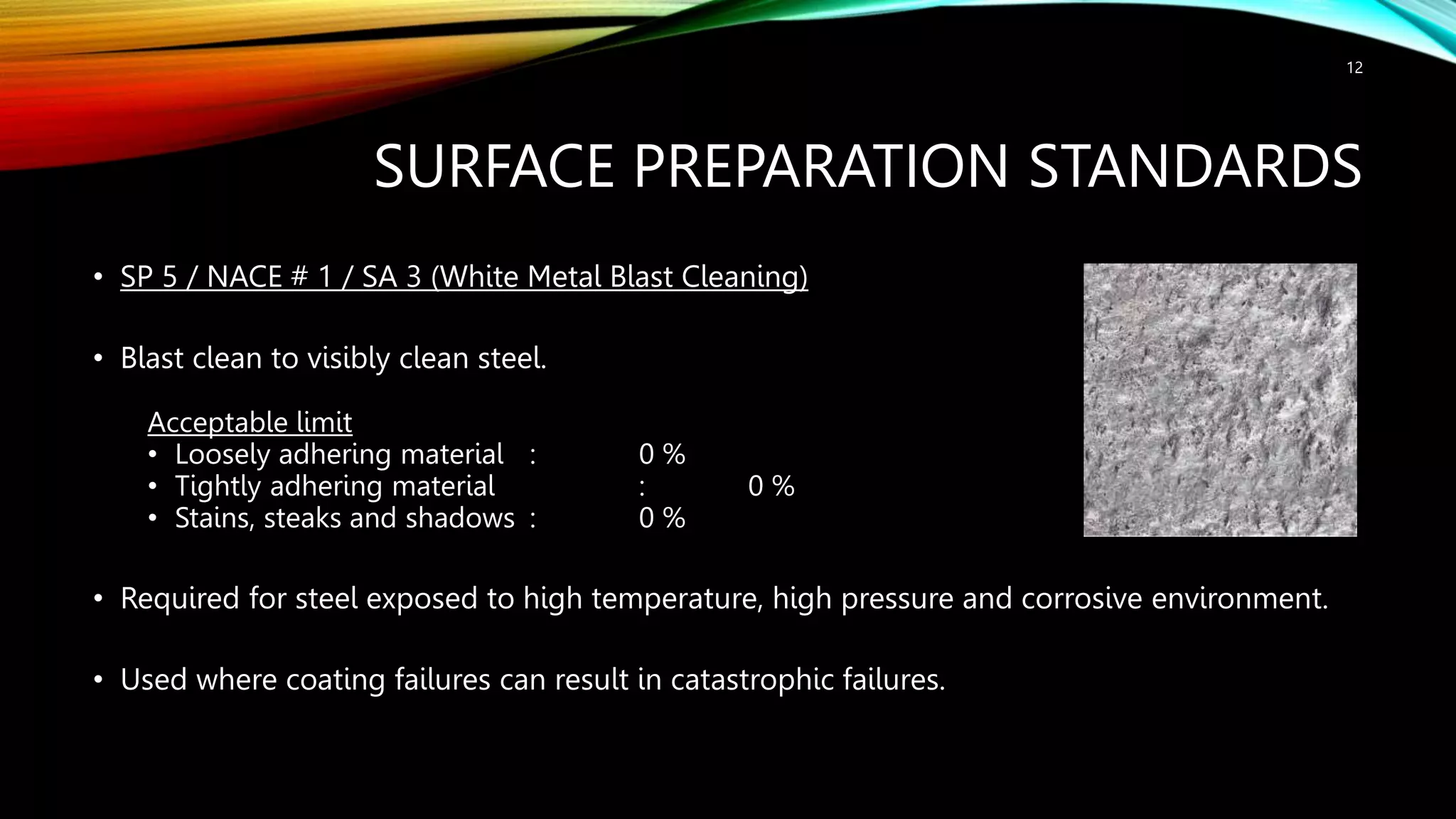 12

SURFACE PREPARATION STANDARDS

• SP 5 / NACE # 1 / SA 3 (White Metal Blast Cleaning)

• Blast clean to visibly clean steel.

Acceptable limit
• Loosely adhering material : 0 %
• Tightly adhering material : 0 %
• Stains, steaks and shadows : 0 %

• Required for steel exposed to high temperature, high pressure and corrosive environment.

• Used where coating failures can result in catastrophic failures.